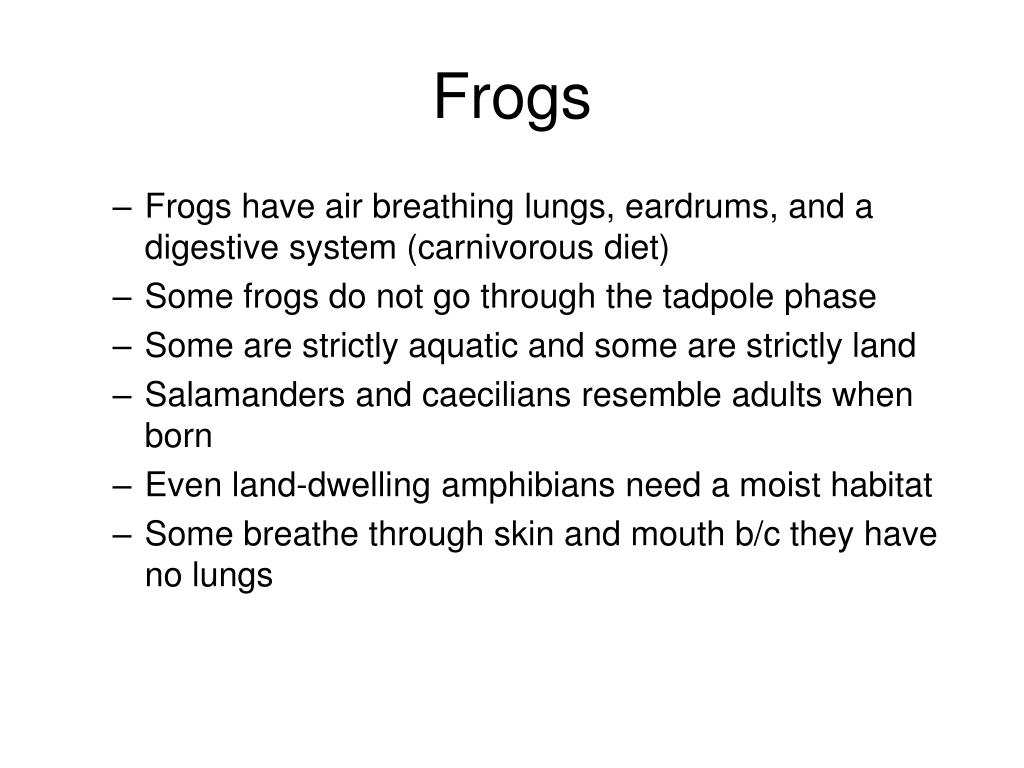 Frogs

– Frogs have air breathing lungs, eardrums, and a digestive system (carnivorous diet)
– Some frogs do not go through the tadpole phase
– Some are strictly aquatic and some are strictly land
– Salamanders and caecilians resemble adults when born
– Even land-dwelling amphibians need a moist habitat
– Some breathe through skin and mouth b/c they have no lungs